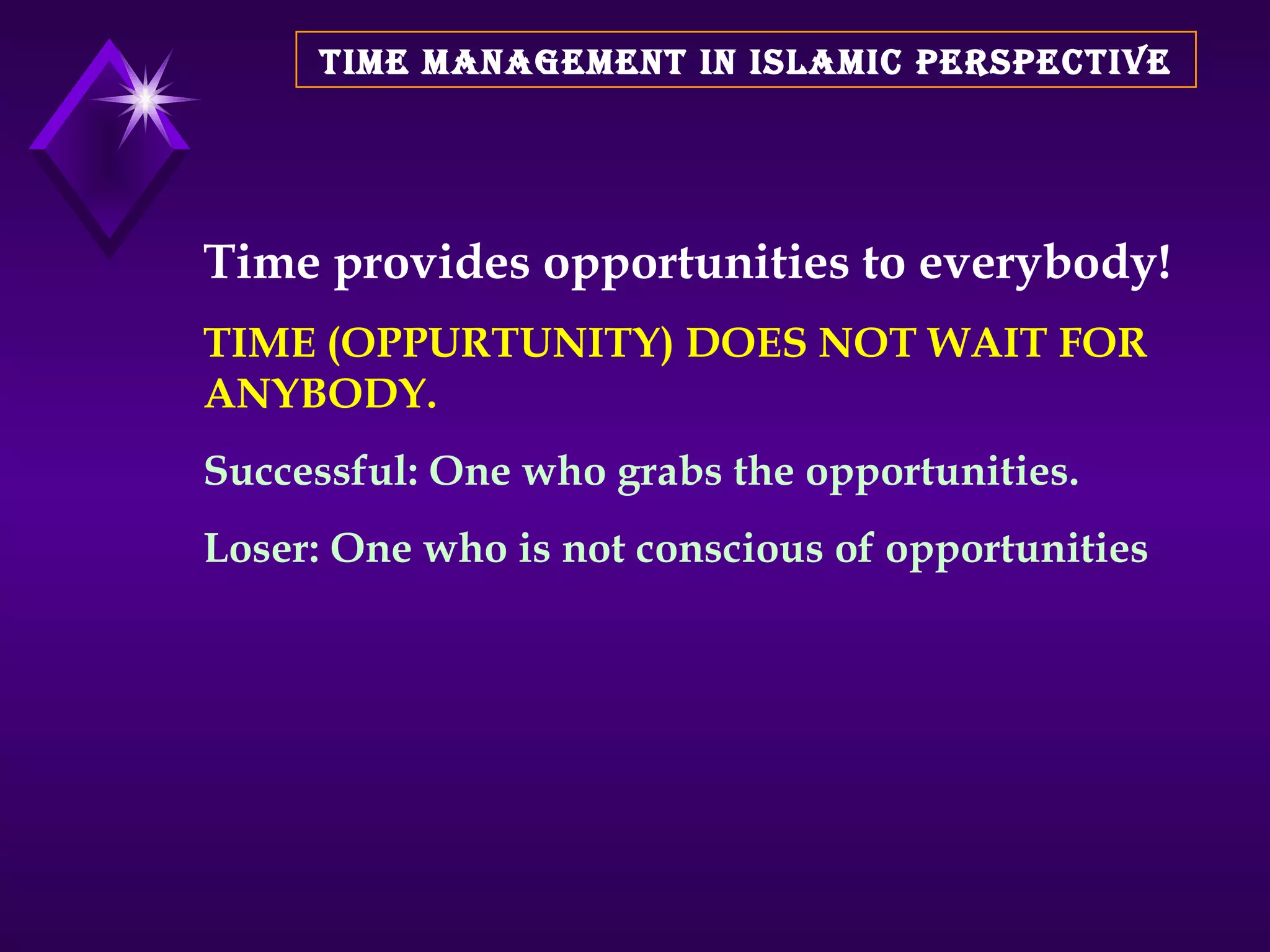 TIME MANAGEMENT IN ISLAMIC PERSPECTIVE

Time provides opportunities to everybody!

TIME (OPPURTUNITY) DOES NOT WAIT FOR ANYBODY.

Successful: One who grabs the opportunities.

Loser: One who is not conscious of opportunities